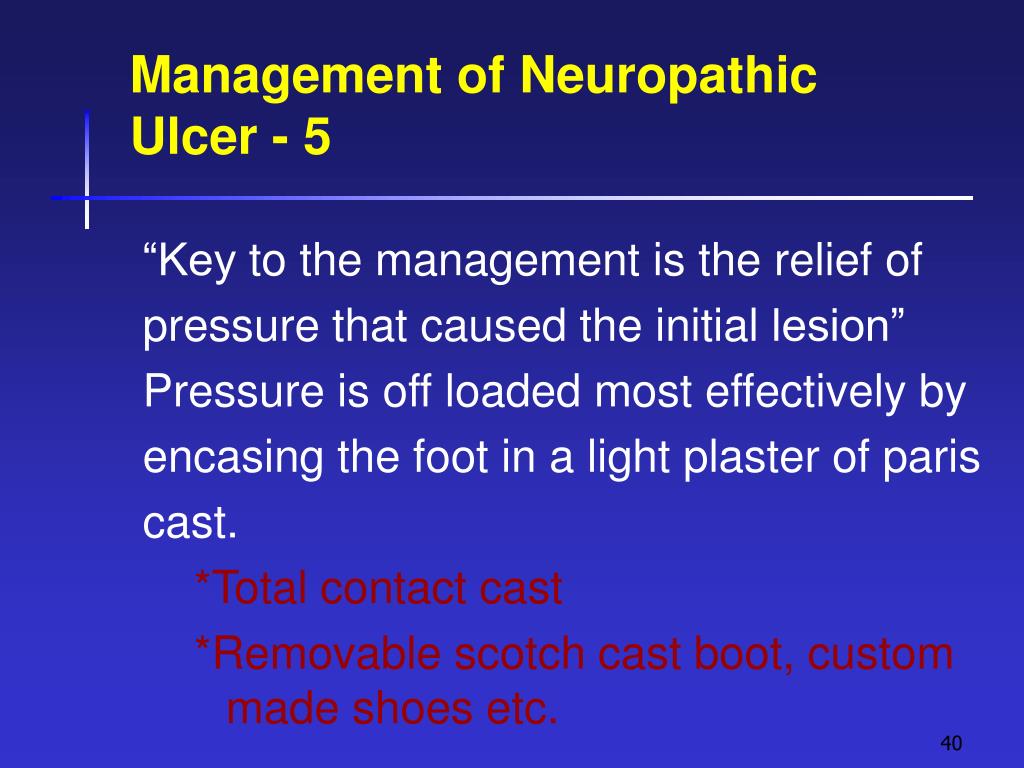 Management of Neuropathic Ulcer - 5

“Key to the management is the relief of pressure that caused the initial lesion”

Pressure is off loaded most effectively by encasing the foot in a light plaster of paris cast.

*Total contact cast

*Removable scotch cast boot, custom made shoes etc.

40